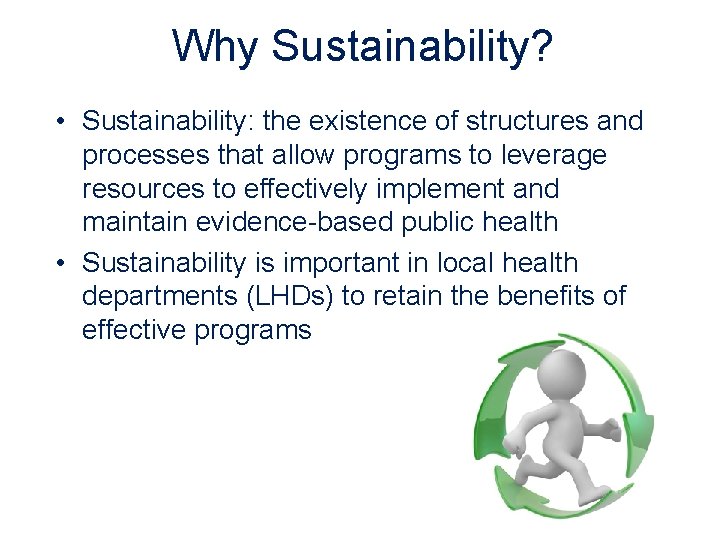 Why Sustainability?

• Sustainability: the existence of structures and processes that allow programs to leverage resources to effectively implement and maintain evidence-based public health

• Sustainability is important in local health departments (LHDs) to retain the benefits of effective programs